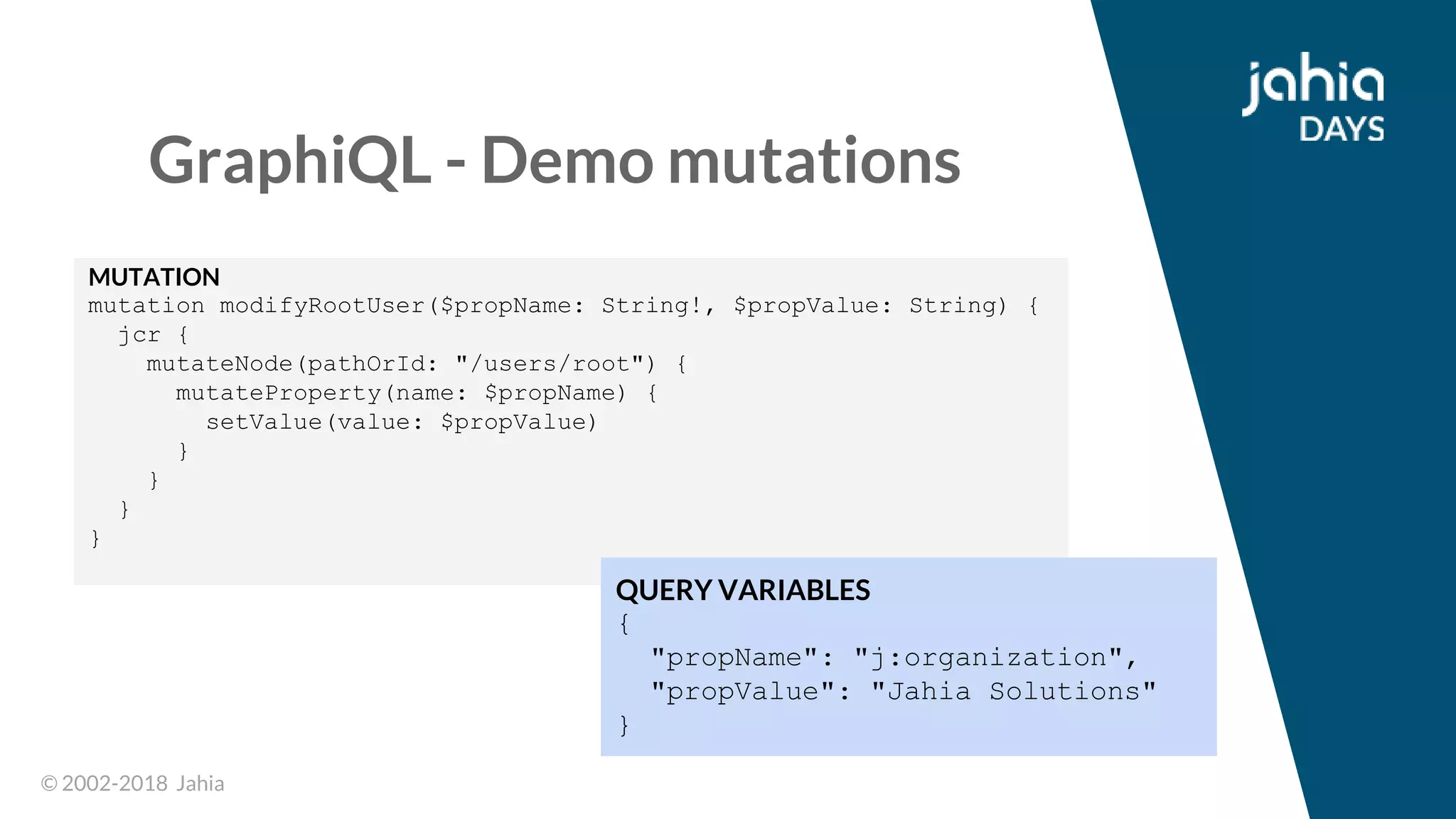 jahia
DAYS

GraphiQL - Demo mutations

MUTATION
mutation modifyRootUser($propName: String!, $propValue: String) {
  jcr {
    mutateNode(pathOrId: "/users/root") {
      mutateProperty(name: $propName) {
        setValue(value: $propValue)
      }
    }
  }
}

QUERY VARIABLES
{
  "propName": "j:organization",
  "propValue": "Jahia Solutions"
}

© 2002-2018 Jahia